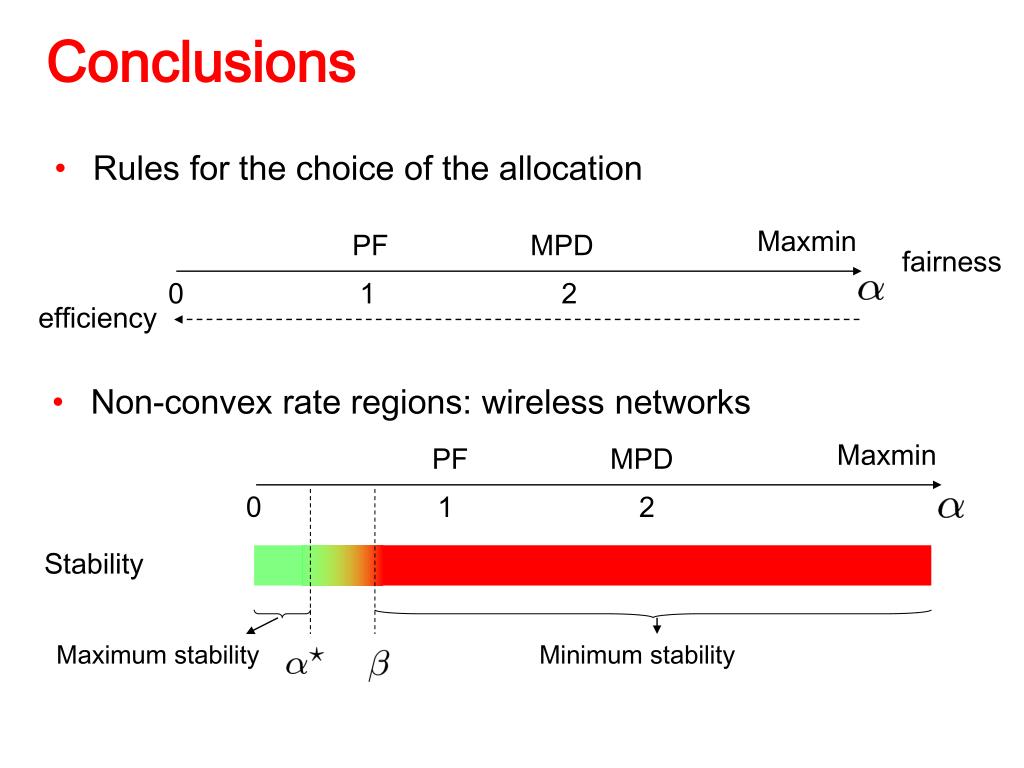 Conclusions

• Rules for the choice of the allocation

PF MPD Maxmin

fairness

0 1 2 $\alpha$

efficiency

• Non-convex rate regions: wireless networks

PF MPD Maxmin

0 1 2 $\alpha$

Stability

Maximum stability $\alpha^\star$ $\beta$ Minimum stability